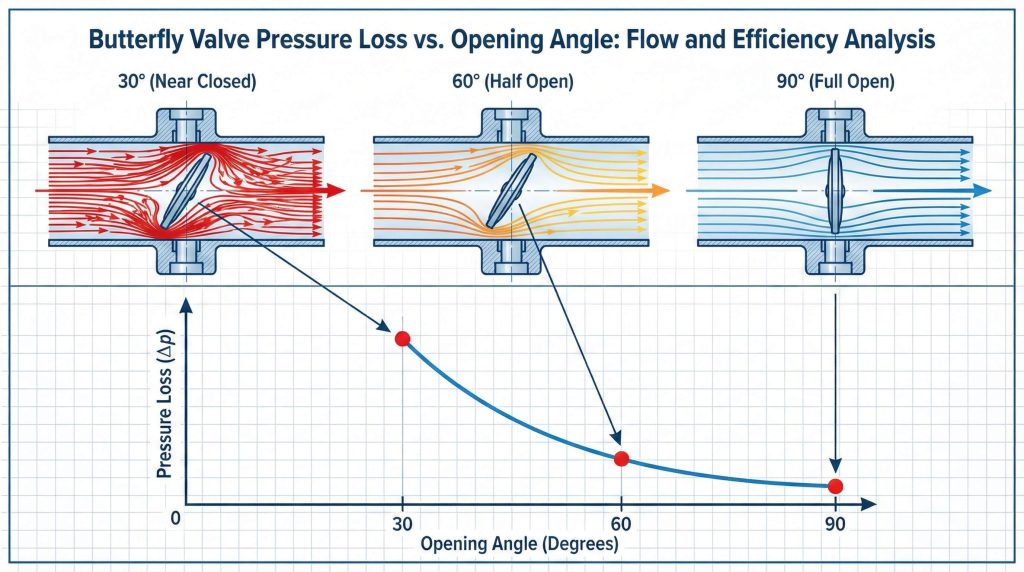 Butterfly Valve Pressure Loss vs. Opening Angle: Flow and Efficiency Analysis

30° (Near Closed)

60° (Half Open)

90° (Full Open)

Pressure Loss ($\Delta p$)

0

30

60

90

Opening Angle (Degrees)